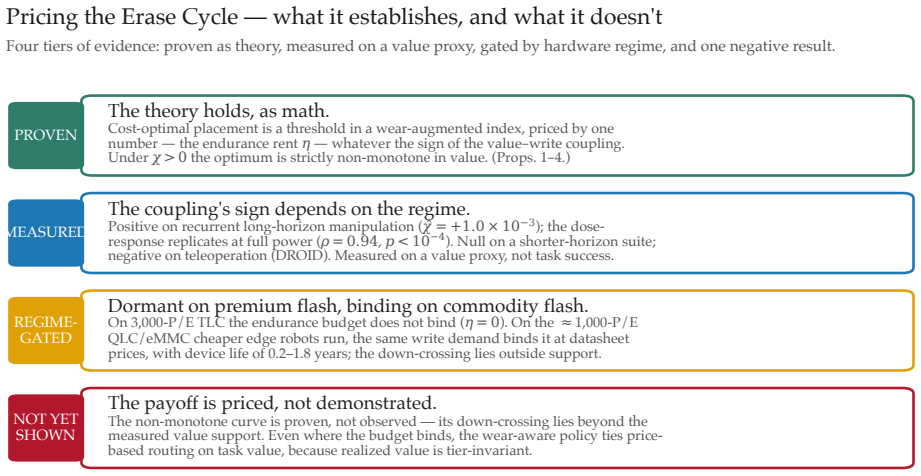 Pricing the Erase Cycle — what it establishes, and what it doesn't

Four tiers of evidence: proven as theory, measured on a value proxy, gated by hardware regime, and one negative result.

PROVEN

The theory holds, as math.

Cost-optimal placement is a threshold in a wear-augmented index, priced by one number — the endurance rent $\eta$ — whatever the sign of the value–write coupling. Under $\chi > 0$ the optimum is strictly non-monotone in value. (Props. 1–4.)

MEASURED

The coupling's sign depends on the regime.

Positive on recurrent long-horizon manipulation ($\chi = +1.0 \times 10^{-3}$); the dose-response replicates at full power ($\rho = 0.94$, $p < 10^{-4}$). Null on a shorter-horizon suite; negative on teleoperation (DROID). Measured on a value proxy, not task success.

REGIME-GATED

Dormant on premium flash, binding on commodity flash.

On 3,000-P/E TLC the endurance budget does not bind ($\eta = 0$). On the $\approx$1,000-P/E QLC/eMMC cheaper edge robots run, the same write demand binds it at datasheet prices, with device life of 0.2–1.8 years; the down-crossing lies outside support.

NOT YET SHOWN

The payoff is priced, not demonstrated.

The non-monotone curve is proven, not observed — its down-crossing lies beyond the measured value support. Even where the budget binds, the wear-aware policy ties price-based routing on task value, because realized value is tier-invariant.